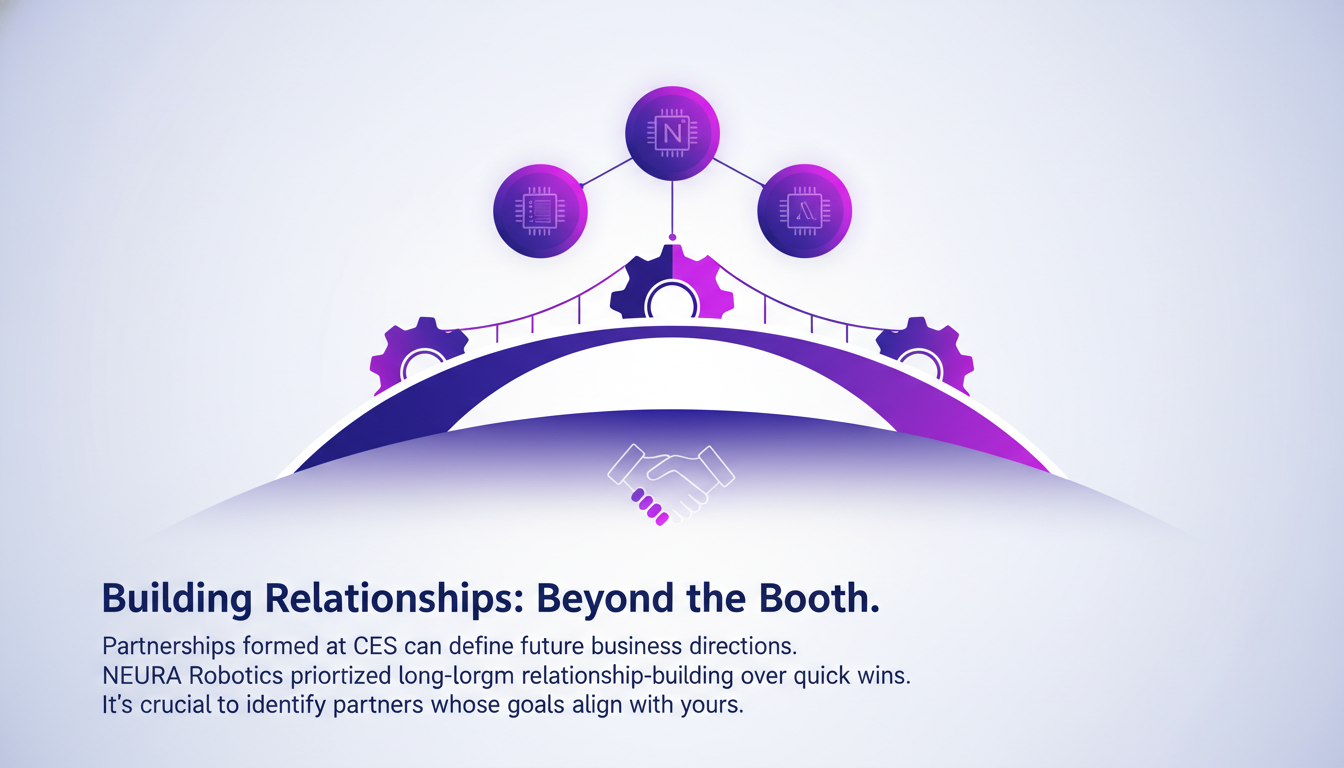 N

Building Relationships: Beyond the Booth.

Partnerships formed at CES can define future business directions.
NEURA Robotics priortized long-lorgm relationship-building over quick wins.
It's crucial to identify partners whose goals align with yours.